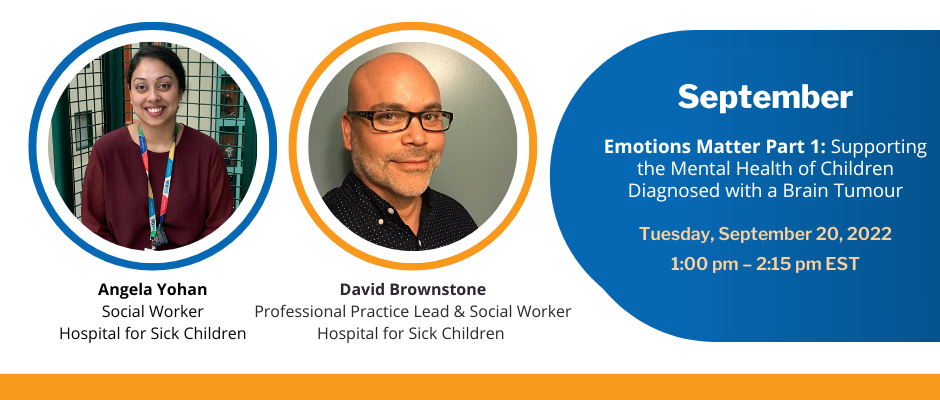 Angela Yohan
Social Worker
Hospital for Sick Children

David Brownstone
Professional Practice Lead & Social Worker
Hospital for Sick Children

September

Emotions Matter Part 1: Supporting the Mental Health of Children Diagnosed with a Brain Tumour

Tuesday, September 20, 2022
1:00 pm – 2:15 pm EST